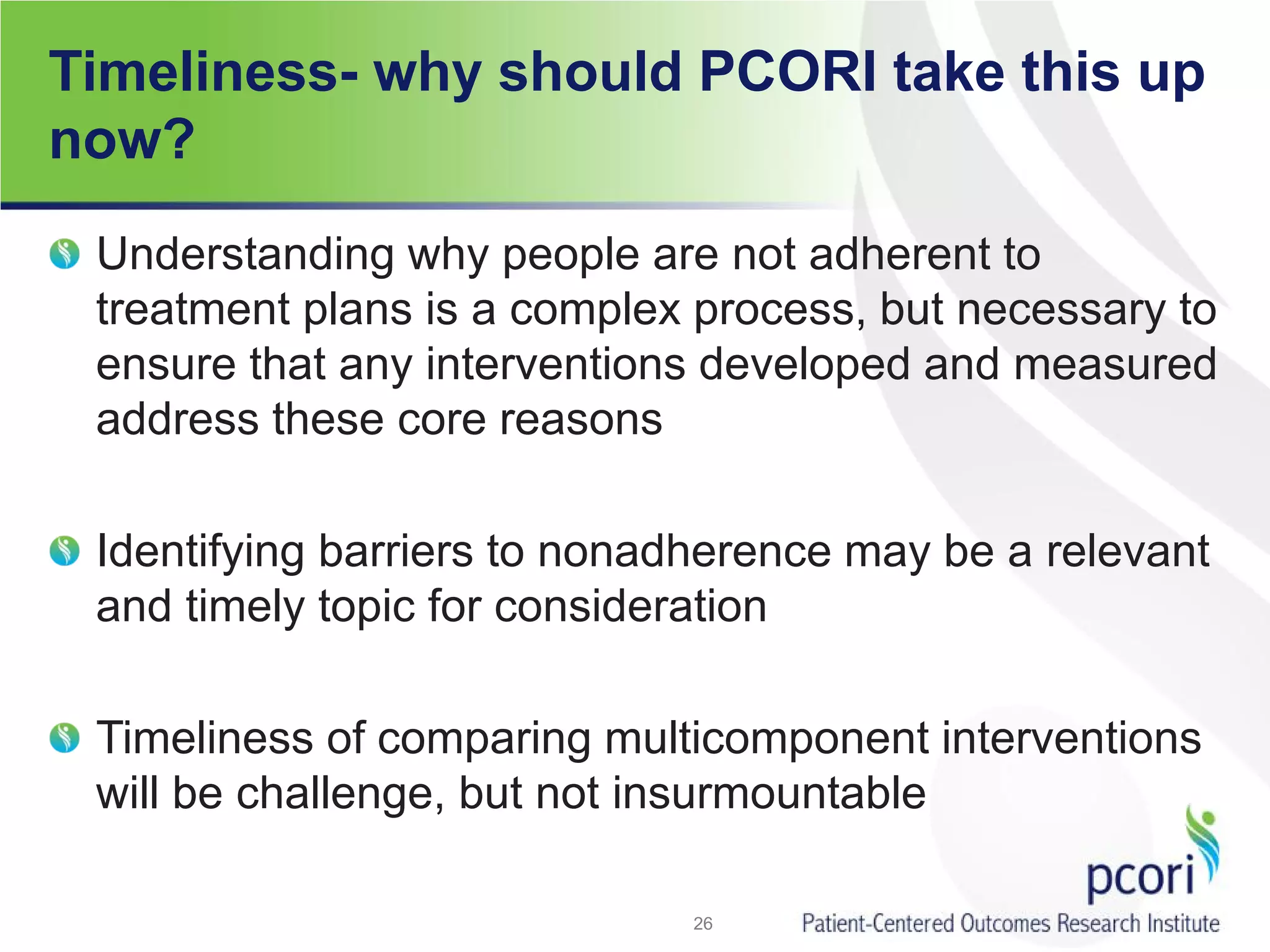 Timeliness- why should PCORI take this up now?

Understanding why people are not adherent to treatment plans is a complex process, but necessary to ensure that any interventions developed and measured address these core reasons

Identifying barriers to nonadherence may be a relevant and timely topic for consideration

Timeliness of comparing multicomponent interventions will be challenge, but not insurmountable

26

pcori
Patient-Centered Outcomes Research Institute